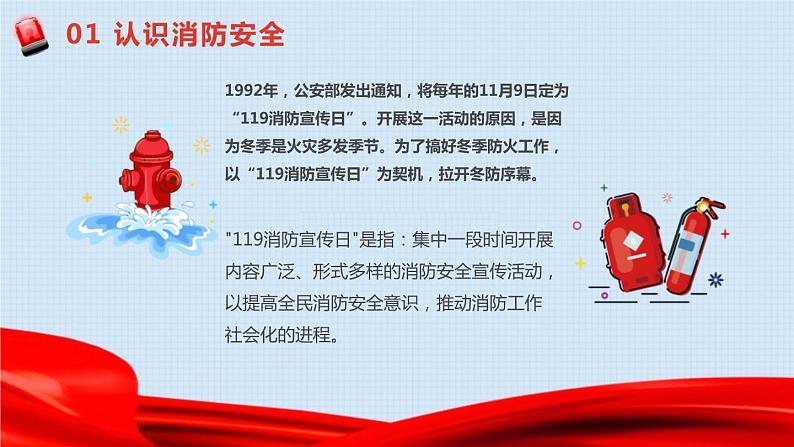 01 认识消防安全

1992年，公安部发出通知，将每年的11月9日定为“119消防宣传日”。开展这一活动的原因，是因为冬季是火灾多发季节。为了搞好冬季防火工作，以“119消防宣传日”为契机，拉开冬防序幕。

"119消防宣传日"是指：集中一段时间开展内容广泛、形式多样的消防安全宣传活动，以提高全民消防安全意识，推动消防工作社会化的进程。